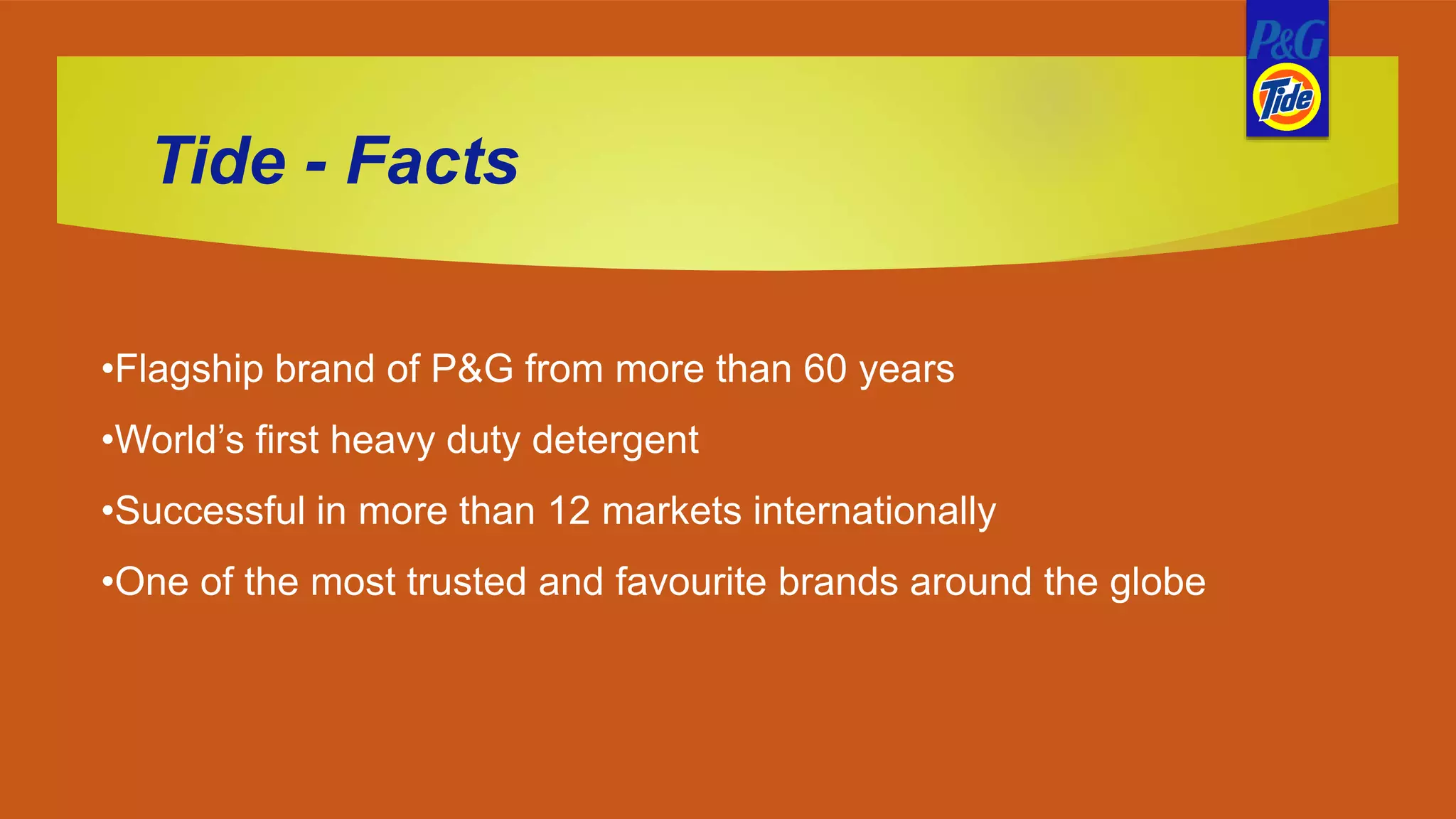 P&G
Tide

Tide - Facts

•Flagship brand of P&G from more than 60 years

•World’s first heavy duty detergent

•Successful in more than 12 markets internationally

•One of the most trusted and favourite brands around the globe